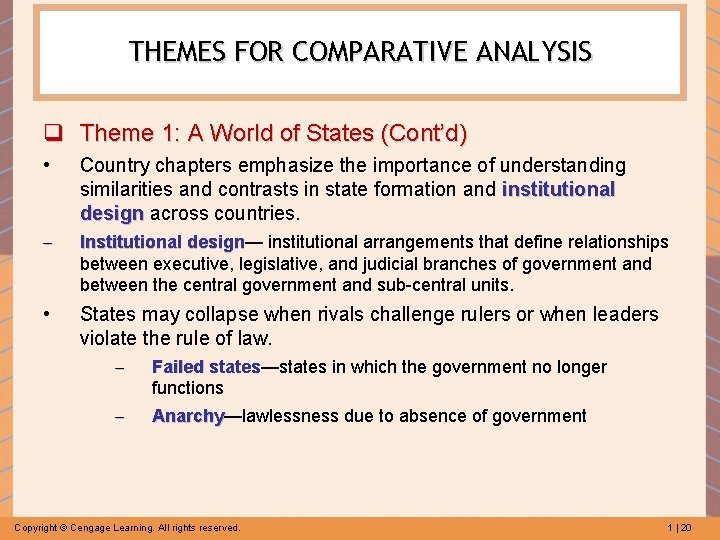 THEMES FOR COMPARATIVE ANALYSIS

❑ Theme 1: A World of States (Cont'd)

• Country chapters emphasize the importance of understanding similarities and contrasts in state formation and institutional design across countries.

– Institutional design— institutional arrangements that define relationships between executive, legislative, and judicial branches of government and between the central government and sub-central units.

• States may collapse when rivals challenge rulers or when leaders violate the rule of law.

– Failed states—states in which the government no longer functions

– Anarchy—lawlessness due to absence of government

Copyright © Cengage Learning. All rights reserved.

1 | 20